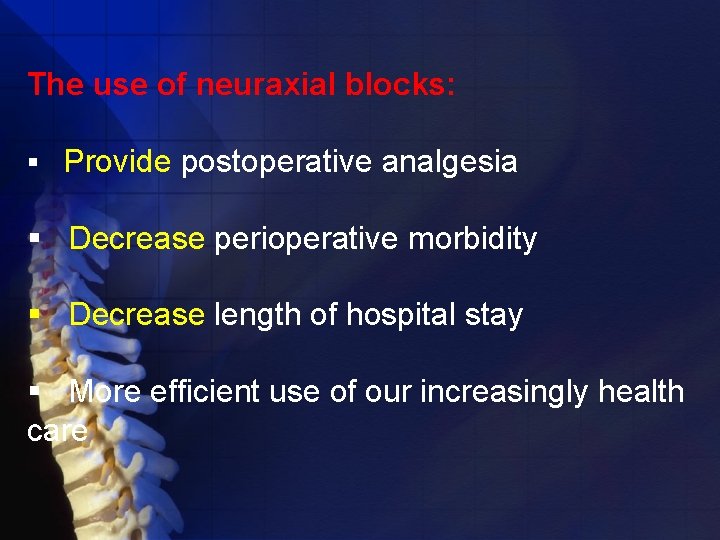 The use of neuraxial blocks:

▪ Provide postoperative analgesia

▪ Decrease perioperative morbidity

▪ Decrease length of hospital stay

▪ More efficient use of our increasingly health care